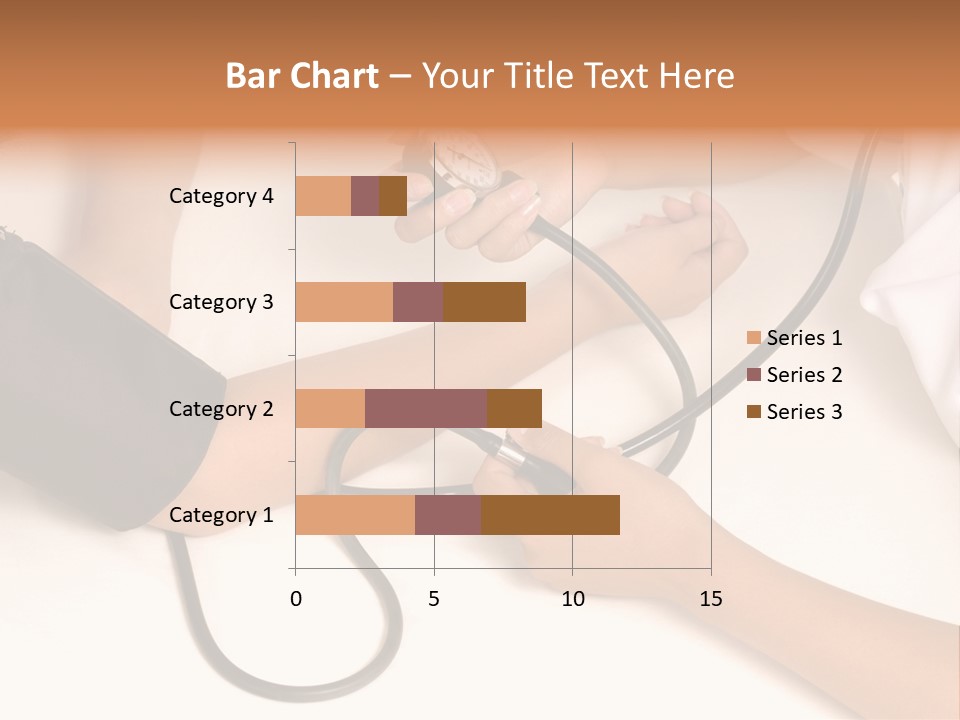 Bar Chart – Your Title Text Here

Category 4
Category 3
Category 2
Category 1

0
5
10
15

Series 1
Series 2
Series 3